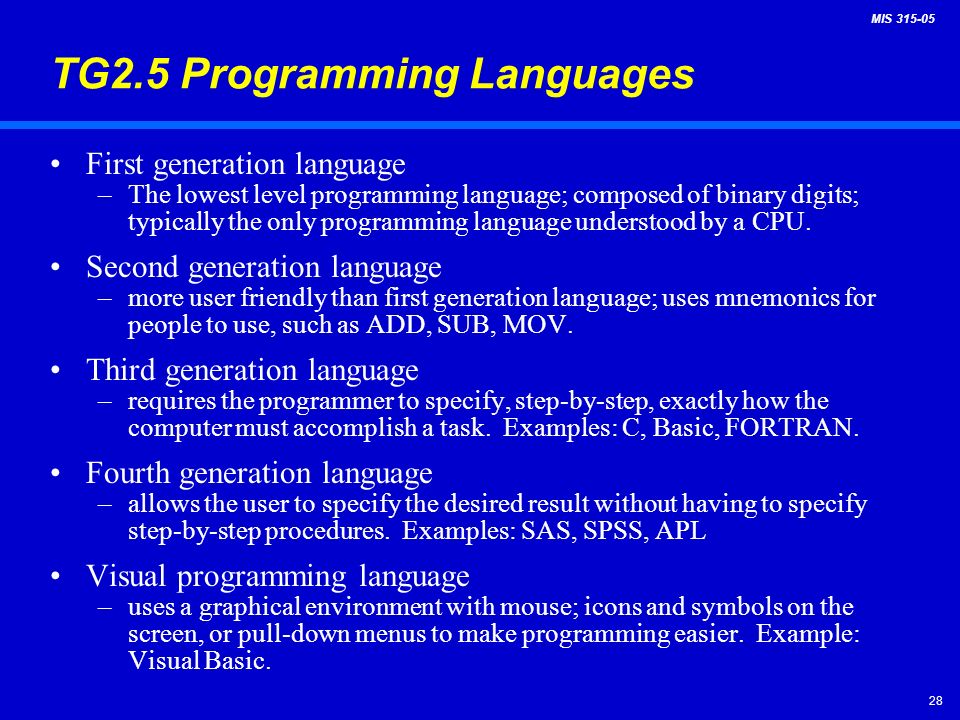 MIS 315-05

TG2.5 Programming Languages

• First generation language
– The lowest level programming language; composed of binary digits; typically the only programming language understood by a CPU.

• Second generation language
– more user friendly than first generation language; uses mnemonics for people to use, such as ADD, SUB, MOV.

• Third generation language
– requires the programmer to specify, step-by-step, exactly how the computer must accomplish a task. Examples: C, Basic, FORTRAN.

• Fourth generation language
– allows the user to specify the desired result without having to specify step-by-step procedures. Examples: SAS, SPSS, APL

• Visual programming language
– uses a graphical environment with mouse; icons and symbols on the screen, or pull-down menus to make programming easier. Example: Visual Basic.

28